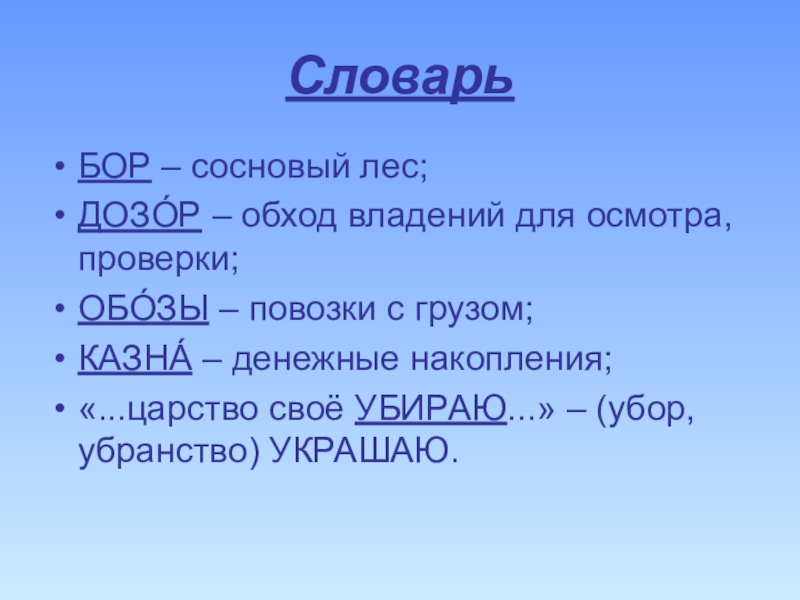 Словарь

• БОР – сосновый лес;
• ДОЗО́Р – обход владений для осмотра, проверки;
• ОБО́ЗЫ – повозки с грузом;
• КАЗНА́ – денежные накопления;
• «...царство своё УБИРАЮ...» – (убор, убранство) УКРАШАЮ.